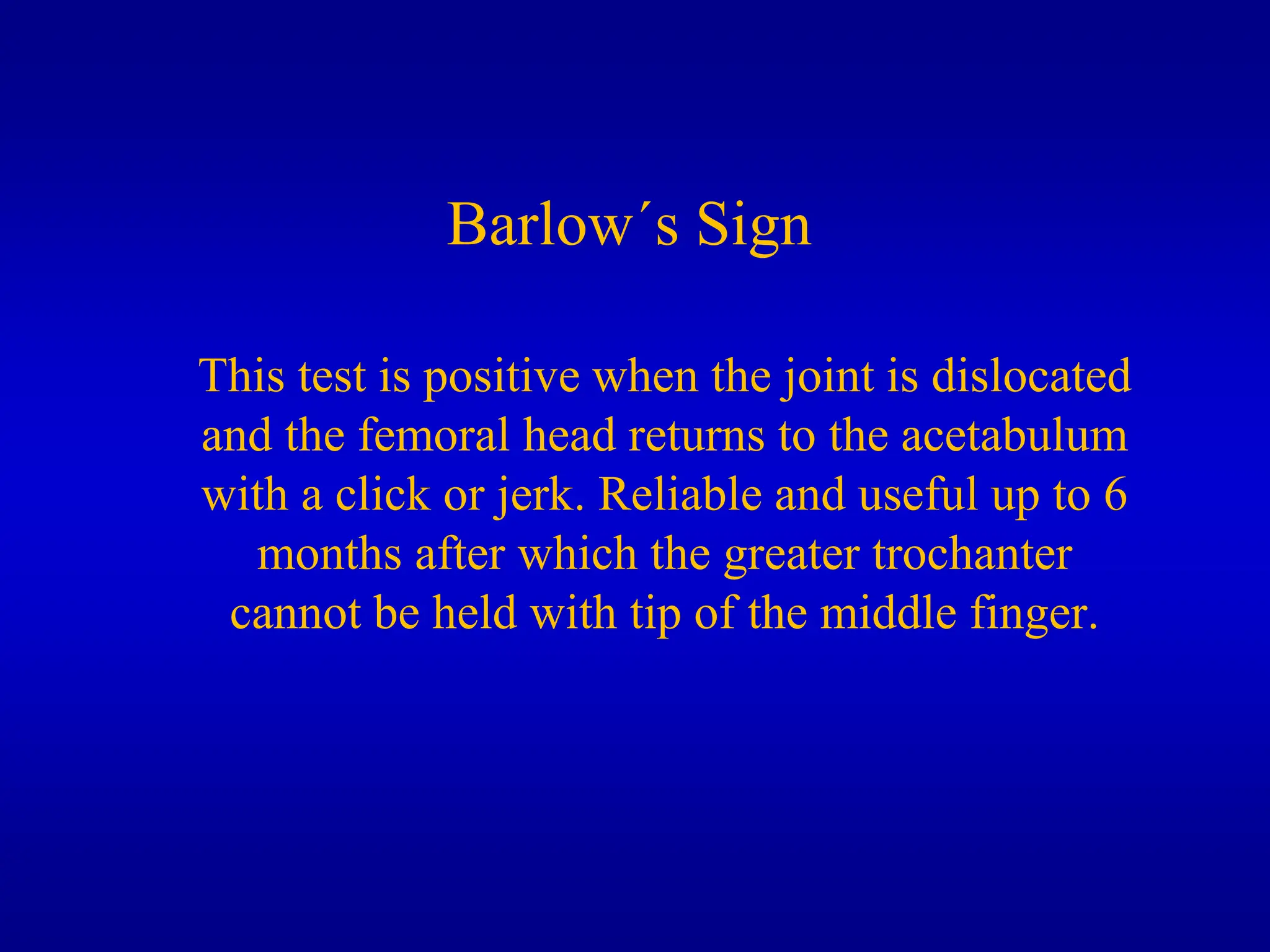 Barlow´s Sign

This test is positive when the joint is dislocated and the femoral head returns to the acetabulum with a click or jerk. Reliable and useful up to 6 months after which the greater trochanter cannot be held with tip of the middle finger.